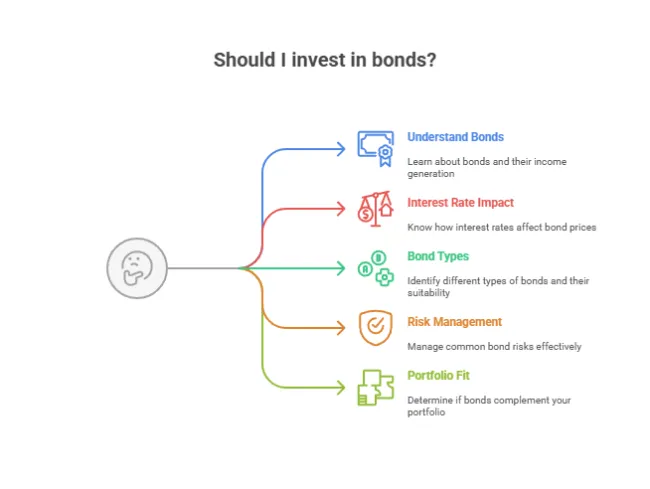 Should I invest in bonds?

Understand Bonds

Learn about bonds and their income generation

Interest Rate Impact

Know how interest rates affect bond prices

Bond Types

Identify different types of bonds and their suitability

Risk Management

Manage common bond risks effectively

Portfolio Fit

Determine if bonds complement your portfolio